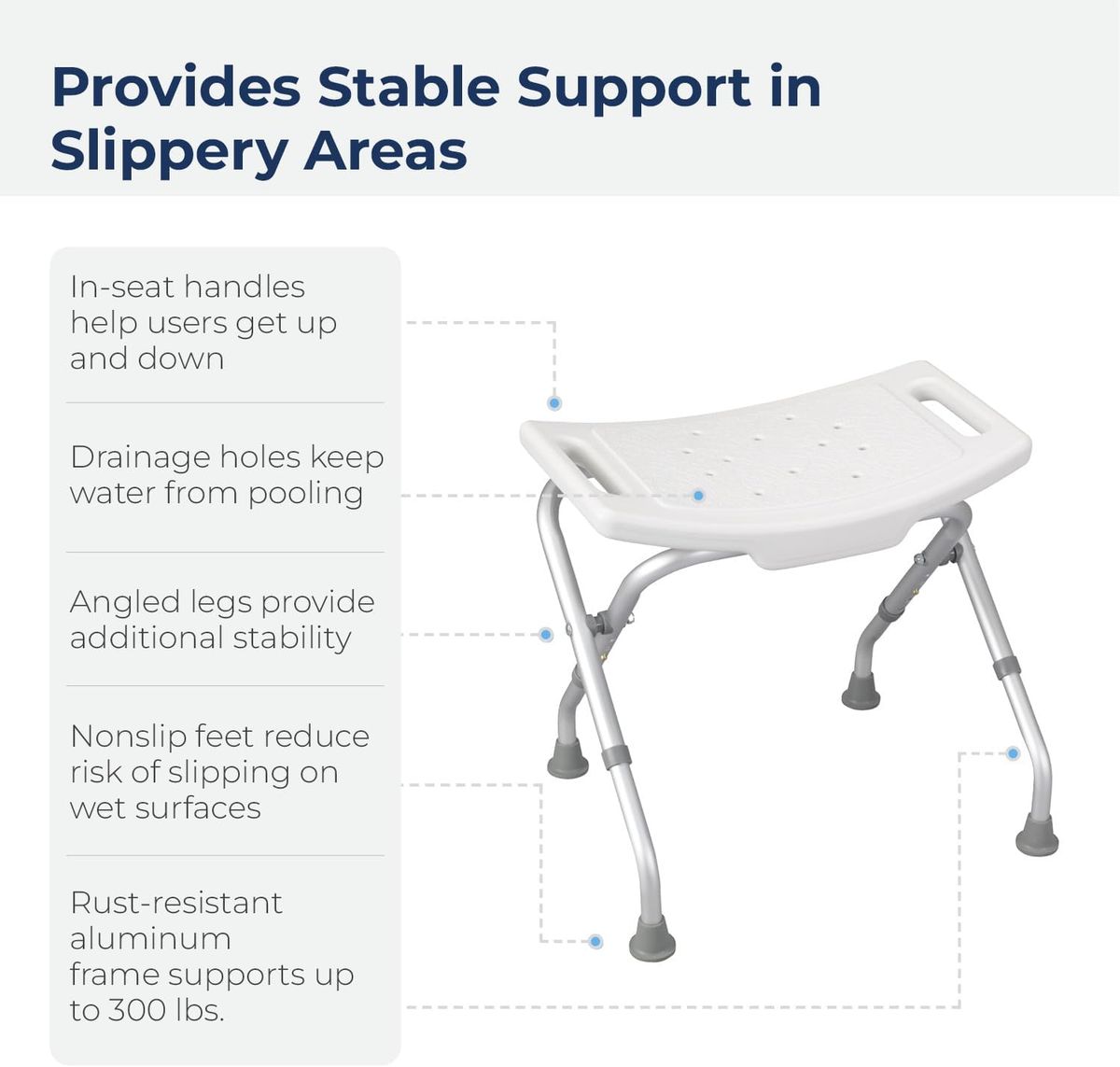 Provides Stable Support in Slippery Areas

In-seat handles help users get up and down

Drainage holes keep water from pooling

Angled legs provide additional stability

Nonslip feet reduce risk of slipping on wet surfaces

Rust-resistant aluminum frame supports up to 300 lbs.